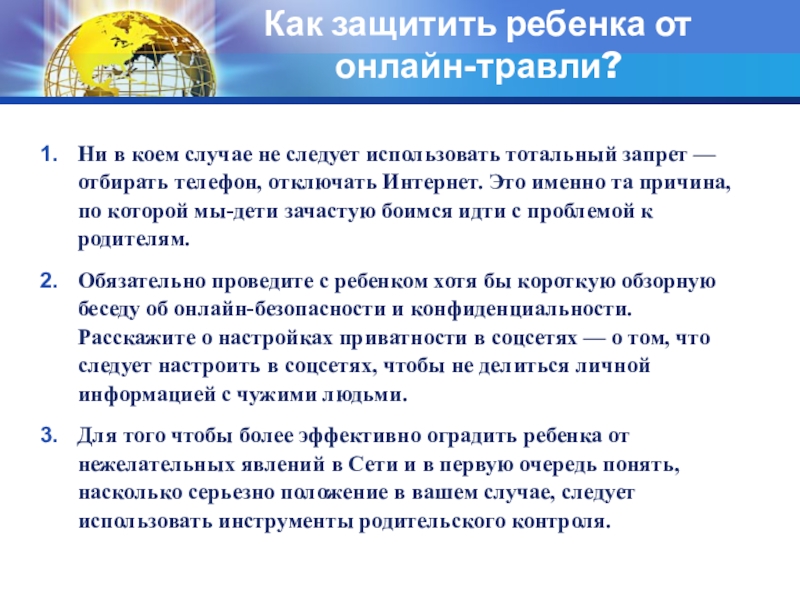 Как защитить ребенка от онлайн-травли?

1. Ни в коем случае не следует использовать тотальный запрет — отбирать телефон, отключать Интернет. Это именно та причина, по которой мы-дети зачастую боимся идти с проблемой к родителям.

2. Обязательно проведите с ребенком хотя бы короткую обзорную беседу об онлайн-безопасности и конфиденциальности. Расскажите о настройках приватности в соцсетях — о том, что следует настроить в соцсетях, чтобы не делиться личной информацией с чужими людьми.

3. Для того чтобы более эффективно оградить ребенка от нежелательных явлений в Сети и в первую очередь понять, насколько серьезно положение в вашем случае, следует использовать инструменты родительского контроля.